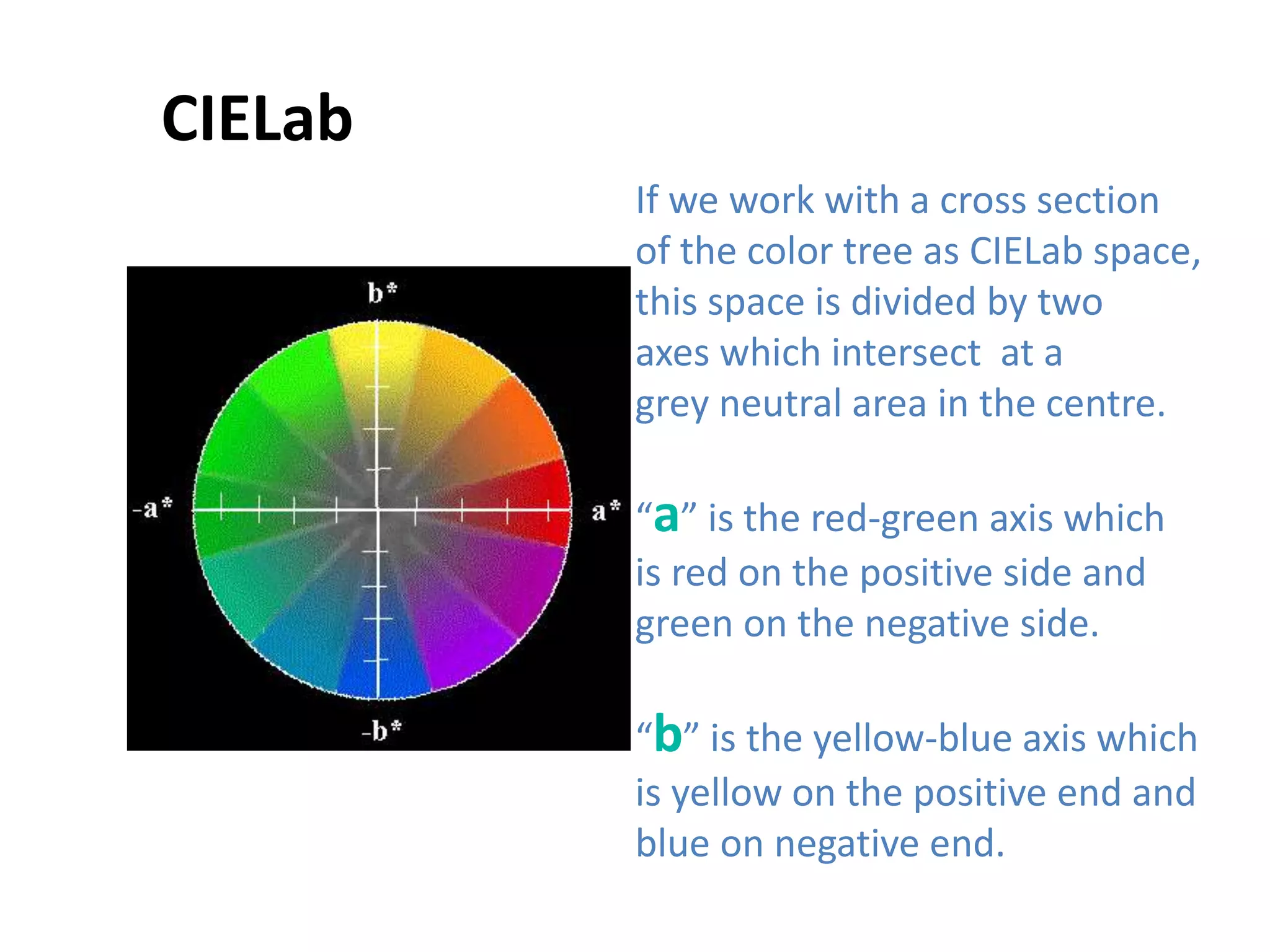 CIELab

b*

-a*

a*

-b*

If we work with a cross section of the color tree as CIELab space, this space is divided by two axes which intersect  at a grey neutral area in the centre.

“a” is the red-green axis which is red on the positive side and green on the negative side.

“b” is the yellow-blue axis which is yellow on the positive end and blue on negative end.